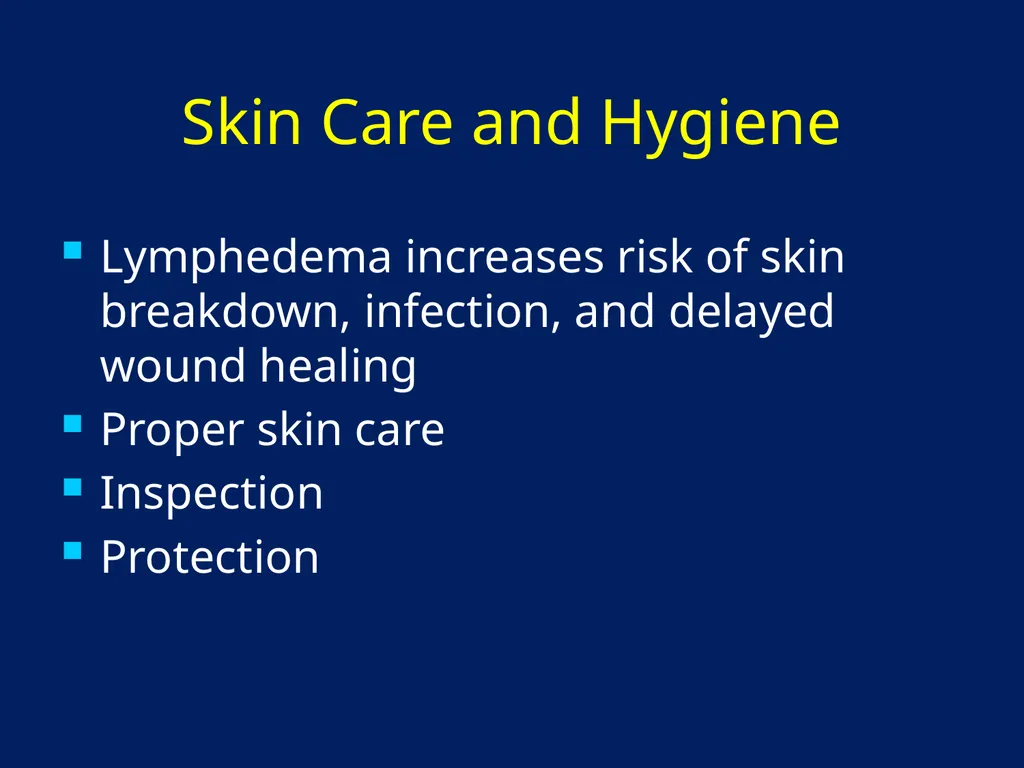 Skin Care and Hygiene

- Lymphedema increases risk of skin breakdown, infection, and delayed wound healing
- Proper skin care
- Inspection
- Protection